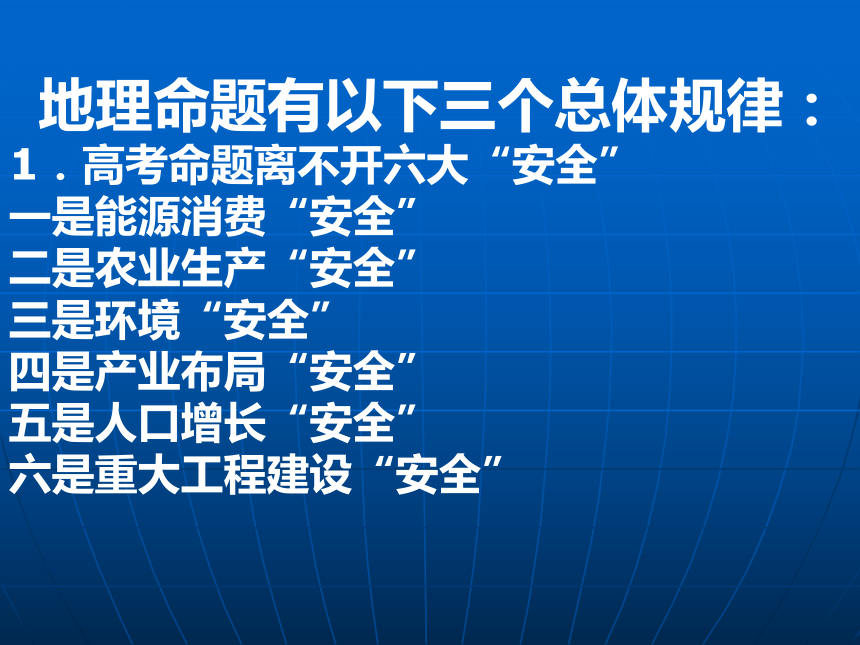 地理命题有以下三个总体规律：

1．高考命题离不开六大“安全”

一是能源消费“安全”

二是农业生产“安全”

三是环境“安全”

四是产业布局“安全”

五是人口增长“安全”

六是重大工程建设“安全”